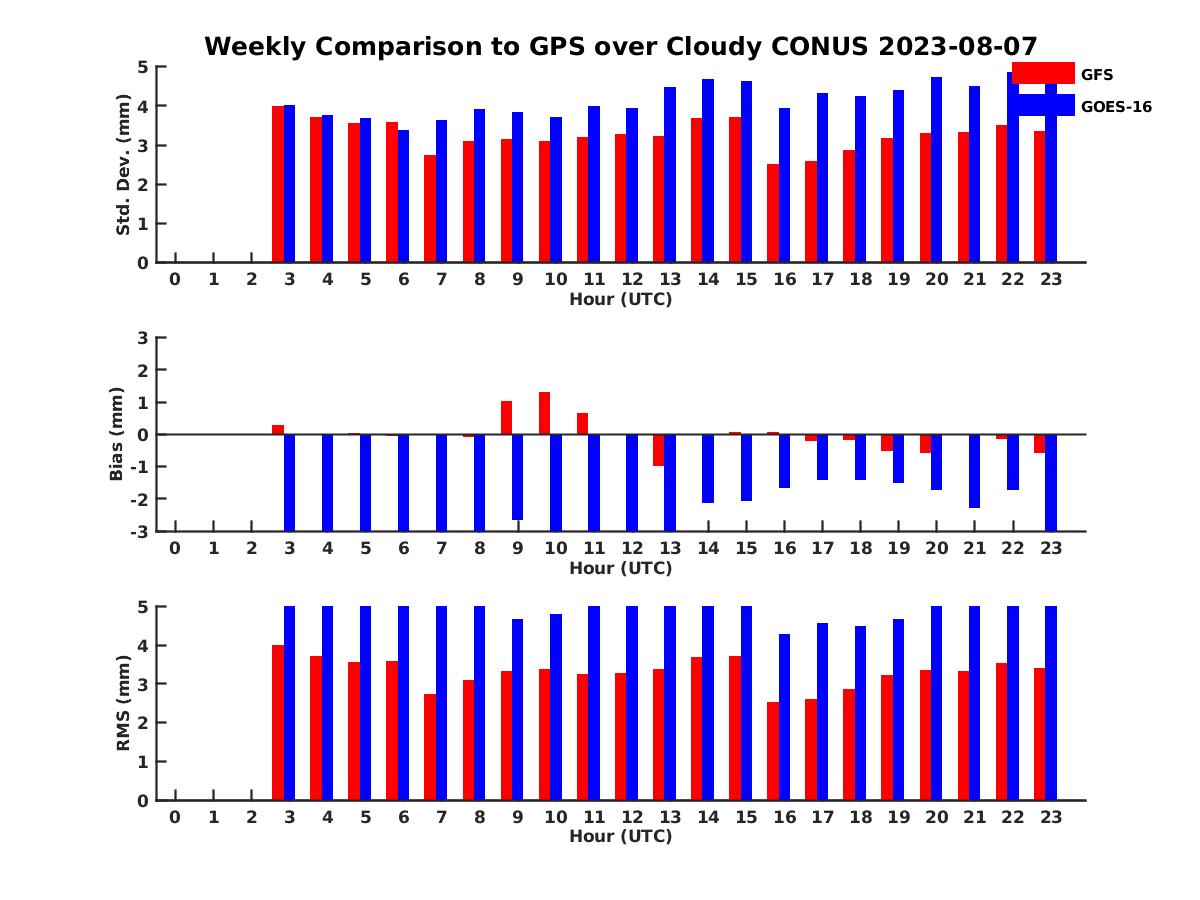 Weekly Comparison to GPS over Cloudy CONUS 2023-08-07

GFS
GOES-16

Std. Dev. (mm)
5
4
3
2
1
0
0 1 2 3 4 5 6 7 8 9 10 11 12 13 14 15 16 17 18 19 20 21 22 23
Hour (UTC)

Bias (mm)
3
2
1
0
-1
-2
-3
0 1 2 3 4 5 6 7 8 9 10 11 12 13 14 15 16 17 18 19 20 21 22 23
Hour (UTC)

RMS (mm)
5
4
3
2
1
0
0 1 2 3 4 5 6 7 8 9 10 11 12 13 14 15 16 17 18 19 20 21 22 23
Hour (UTC)